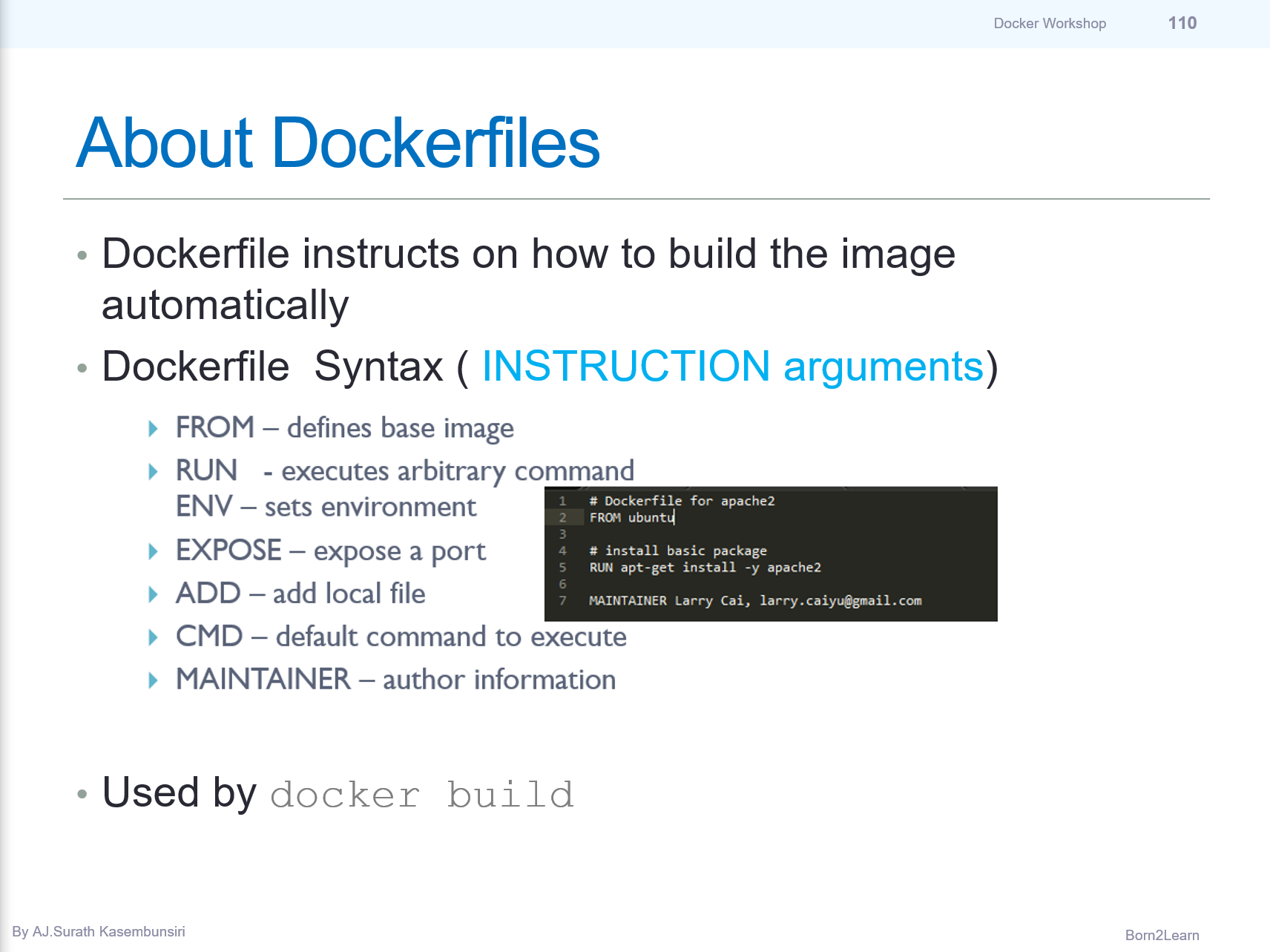 Docker Workshop 110

About Dockerfiles

• Dockerfile instructs on how to build the image automatically

• Dockerfile Syntax ( INSTRUCTION arguments)

FROM – defines base image

RUN - executes arbitrary command

ENV – sets environment

EXPOSE – expose a port

ADD – add local file

CMD – default command to execute

MAINTAINER – author information

1 # Dockerfile for apache2
2 FROM ubuntu
3
4 # install basic package
5 RUN apt-get install -y apache2
6
7 MAINTAINER Larry Cai, larry.caiyu@gmail.com

• Used by docker build

By AJ.Surath Kasembunsiri

Born2Learn